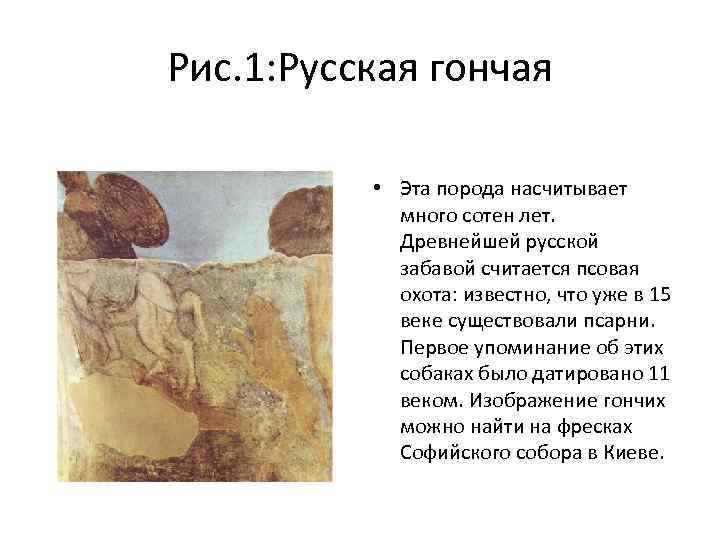 Рис.1:Русская гончая

• Эта порода насчитывает много сотен лет. Древнейшей русской забавой считается псовая охота: известно, что уже в 15 веке существовали псарни. Первое упоминание об этих собаках было датировано 11 веком. Изображение гончих можно найти на фресках Софийского собора в Киеве.